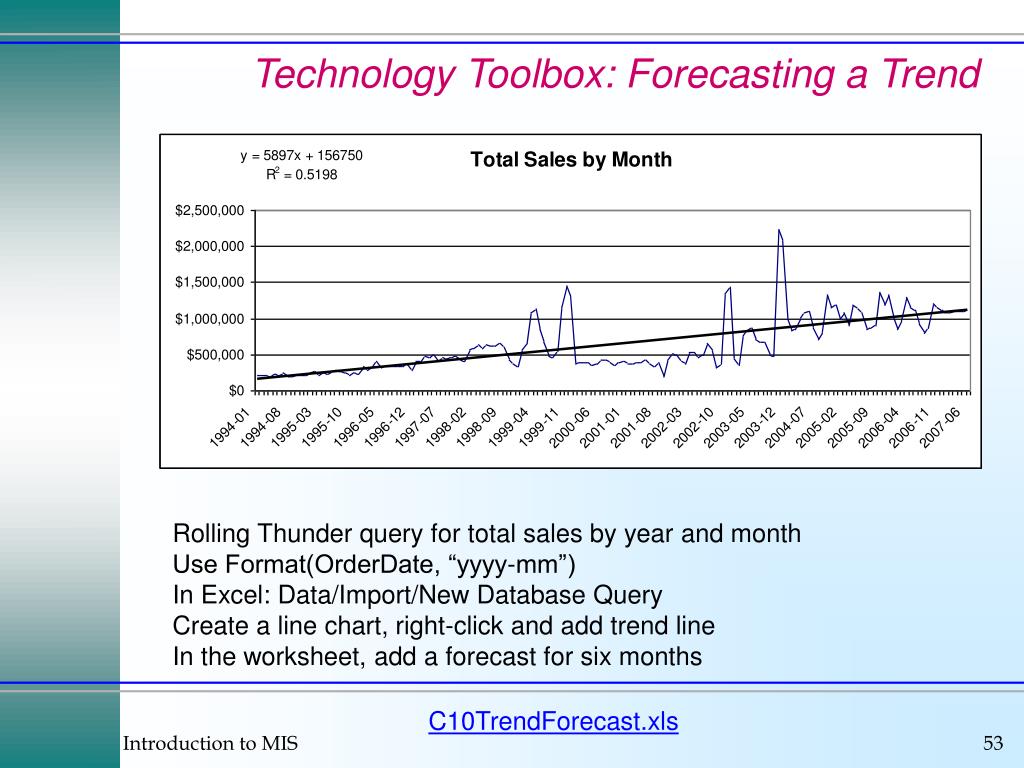 Technology Toolbox: Forecasting a Trend

y = 5897x + 156750
$R^2$ = 0.5198

Total Sales by Month

$2,500,000
$2,000,000
$1,500,000
$1,000,000
$500,000
$0

1994-01
1994-08
1995-03
1995-10
1996-05
1996-12
1997-07
1998-02
1998-09
1999-04
1999-11
2000-06
2001-01
2001-08
2002-03
2002-10
2003-05
2003-12
2004-07
2005-02
2005-09
2006-04
2006-11
2007-06

Rolling Thunder query for total sales by year and month
Use Format(OrderDate, “yyyy-mm”)
In Excel: Data/Import/New Database Query
Create a line chart, right-click and add trend line
In the worksheet, add a forecast for six months

C10TrendForecast.xls

Introduction to MIS

53